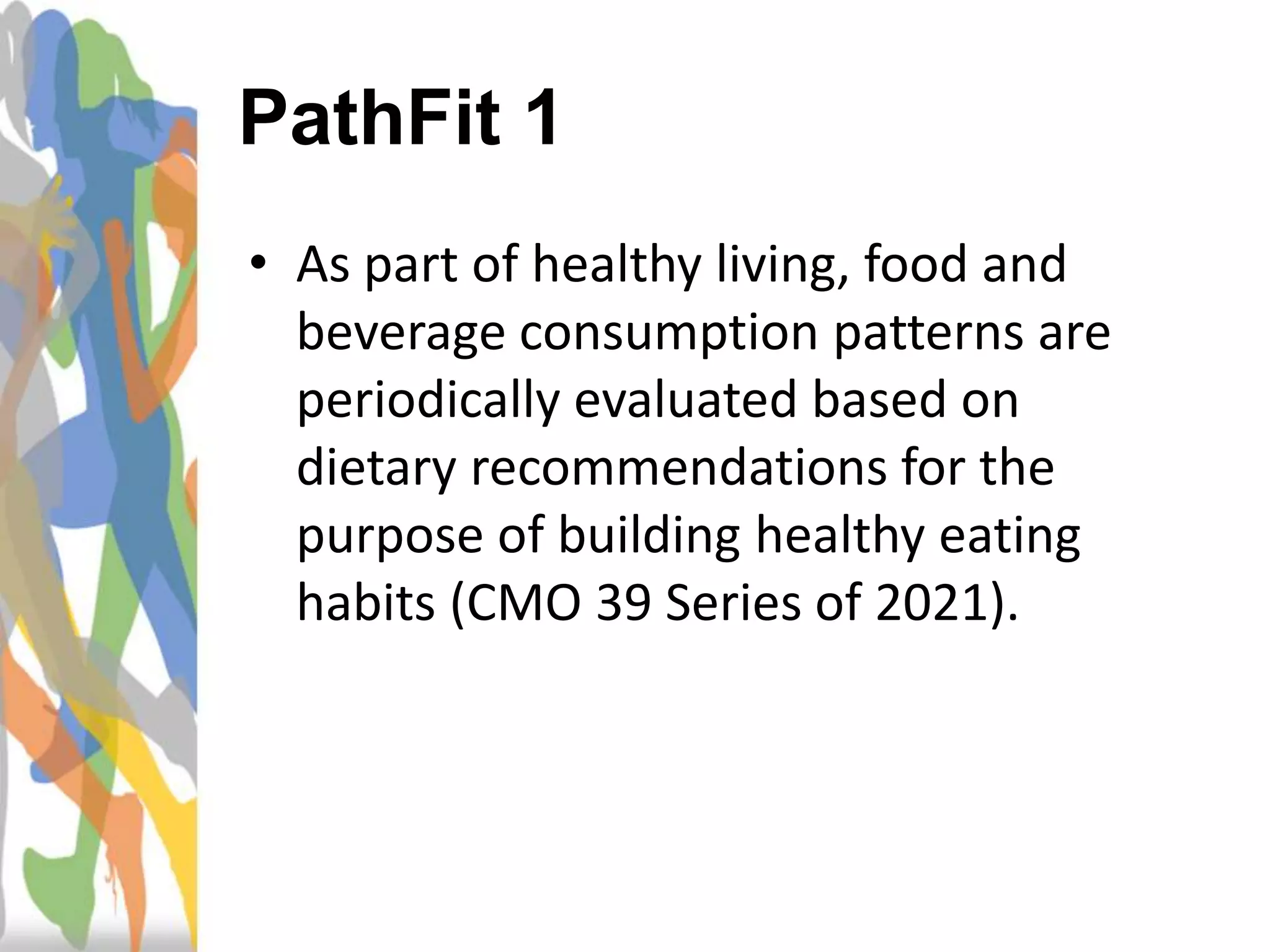 PathFit 1

• As part of healthy living, food and beverage consumption patterns are periodically evaluated based on dietary recommendations for the purpose of building healthy eating habits (CMO 39 Series of 2021).